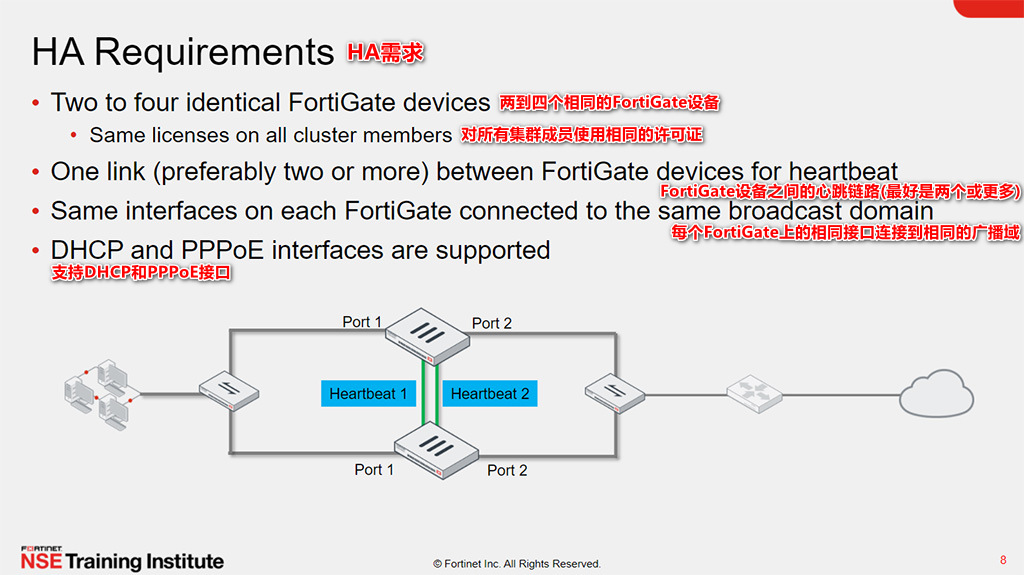 HA Requirements HA需求

• Two to four identical FortiGate devices 两到四个相同的FortiGate设备

• Same licenses on all cluster members 对所有集群成员使用相同的许可证

• One link (preferably two or more) between FortiGate devices for heartbeat

FortiGate设备之间的心跳链路(最好是两个或更多)

• Same interfaces on each FortiGate connected to the same broadcast domain

每个FortiGate上的相同接口连接到相同的广播域

• DHCP and PPPoE interfaces are supported

支持DHCP和PPPoE接口

Port 1

Port 2

Heartbeat 1

Heartbeat 2

Port 1

Port 2

FORTINET NSE Training Institute

© Fortinet Inc. All Rights Reserved.

8